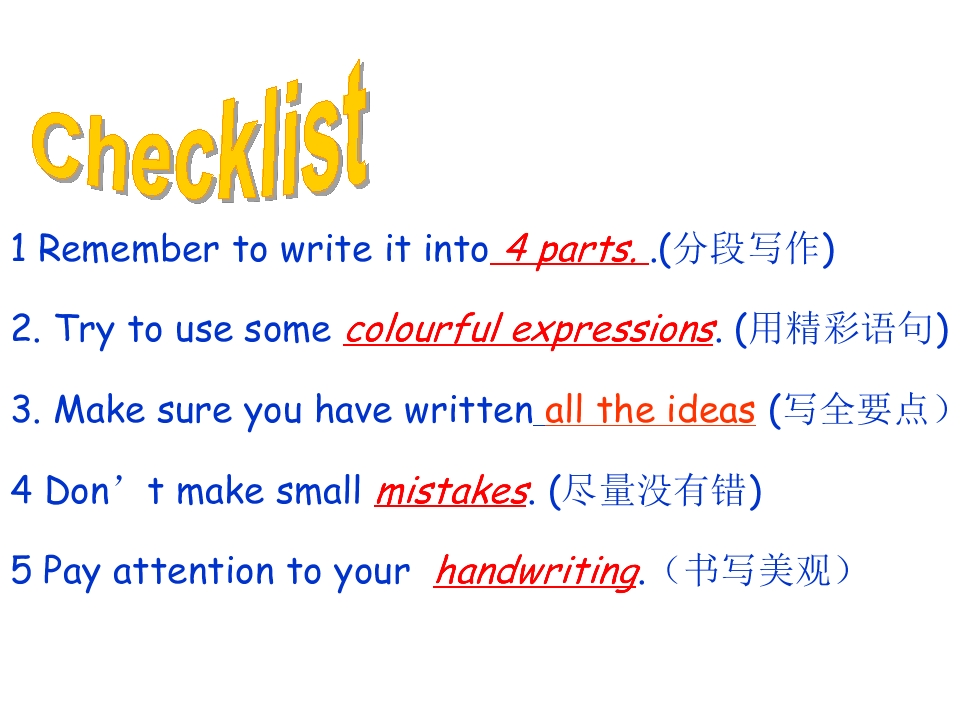 Checklist

1 Remember to write it into 4 parts. .(分段写作)

2. Try to use some colourful expressions. (用精彩语句)

3. Make sure you have written all the ideas (写全要点）

4 Don’t make small mistakes. (尽量没有错)

5 Pay attention to your handwriting.（书写美观）